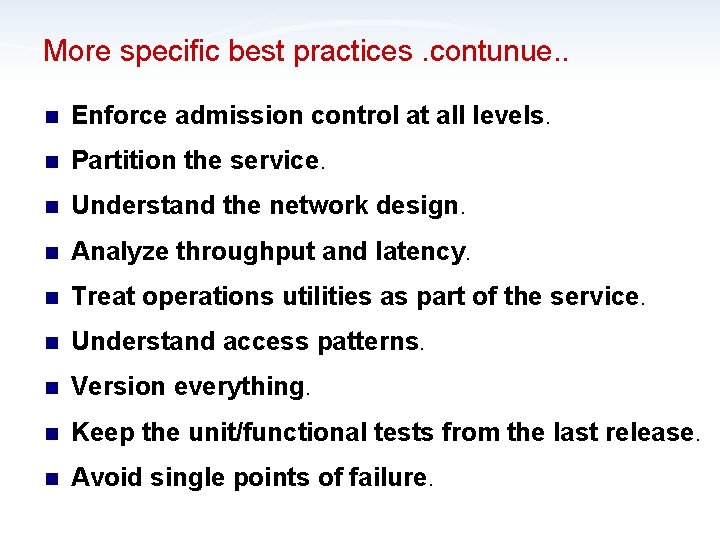 More specific best practices .contunue..

- Enforce admission control at all levels.
- Partition the service.
- Understand the network design.
- Analyze throughput and latency.
- Treat operations utilities as part of the service.
- Understand access patterns.
- Version everything.
- Keep the unit/functional tests from the last release.
- Avoid single points of failure.